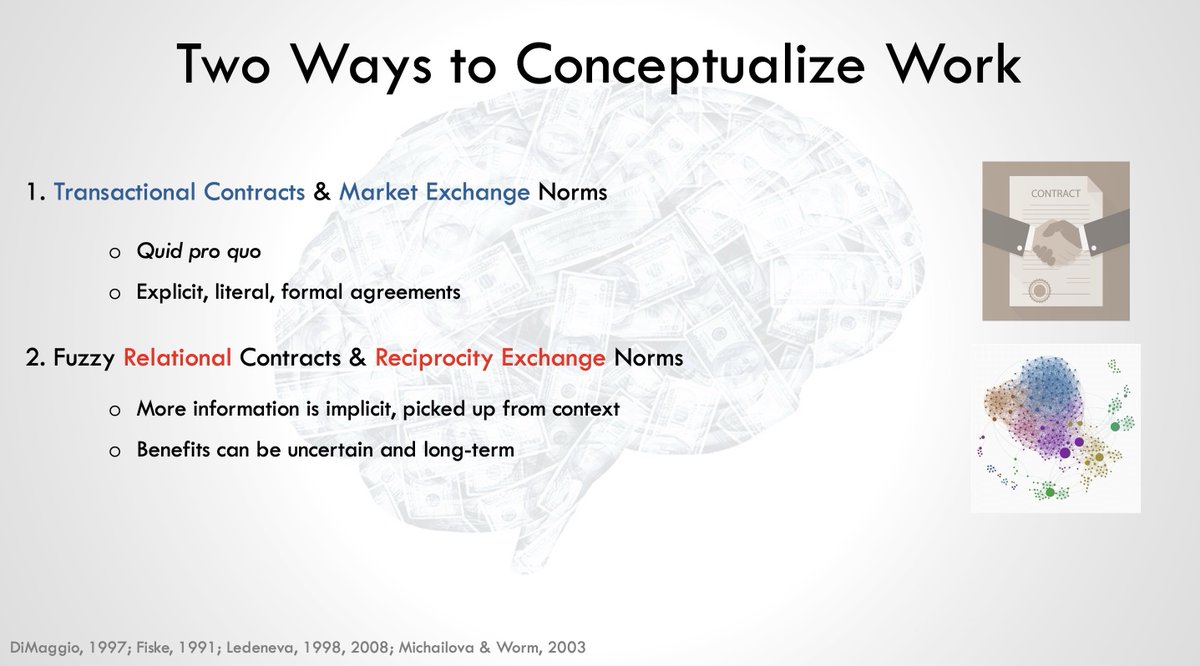 Two Ways to Conceptualize Work

1. Transactional Contracts & Market Exchange Norms

o Quid pro quo

o Explicit, literal, formal agreements

2. Fuzzy Relational Contracts & Reciprocity Exchange Norms

o More information is implicit, picked up from context

o Benefits can be uncertain and long-term

CONTRACT

DiMaggio, 1997; Fiske, 1991; Ledeneva, 1998, 2008; Michailova & Worm, 2003